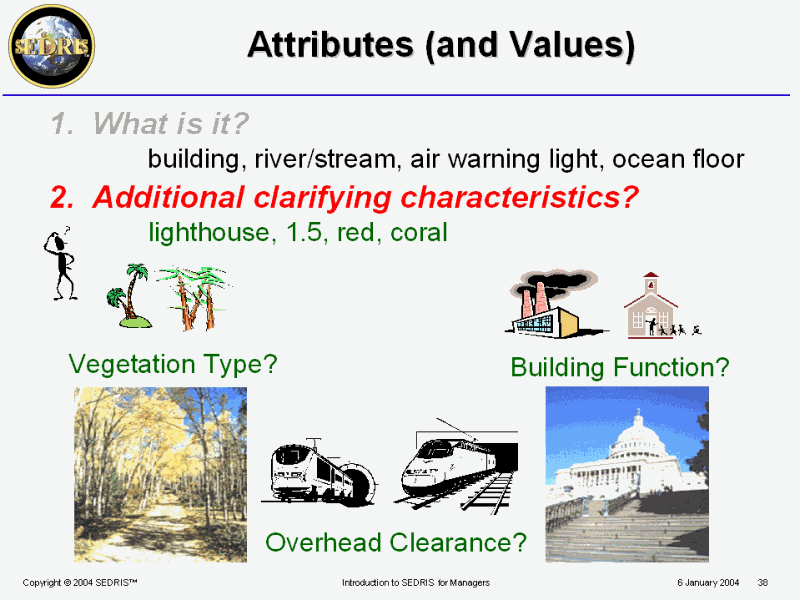 SEDRIS

Attributes (and Values)

1. What is it?

building, river/stream, air warning light, ocean floor

2. Additional clarifying characteristics?

lighthouse, 1.5, red, coral

Vegetation Type?

Building Function?

Overhead Clearance?

Copyright © 2004 SEDRIS™

Introduction to SEDRIS for Managers

6 January 2004

38